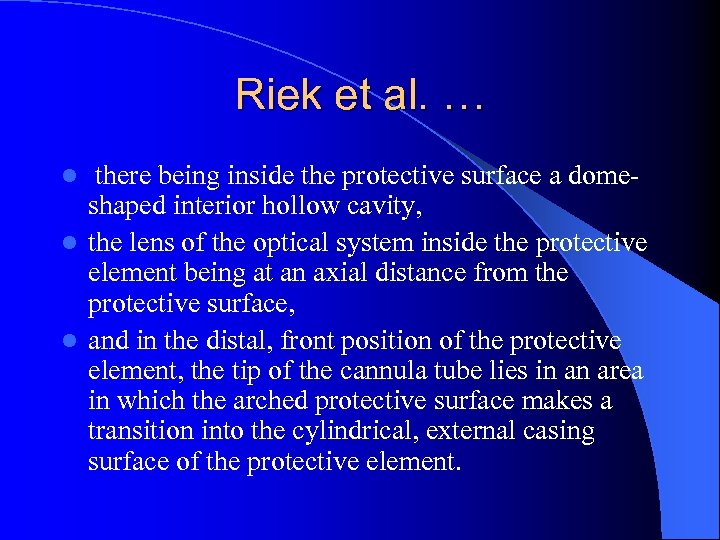 Riek et al. …

- there being inside the protective surface a dome-shaped interior hollow cavity,
- the lens of the optical system inside the protective element being at an axial distance from the protective surface,
- and in the distal, front position of the protective element, the tip of the cannula tube lies in an area in which the arched protective surface makes a transition into the cylindrical, external casing surface of the protective element.